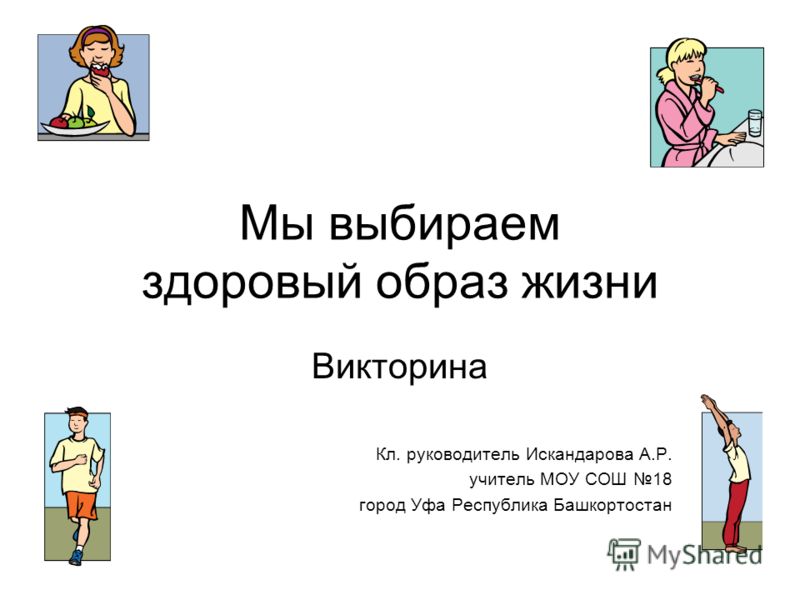 Мы выбираем здоровый образ жизни

Викторина

Кл. руководитель Искандарова А.Р.
учитель МОУ СОШ №18
город Уфа Республика Башкортостан

MyShared